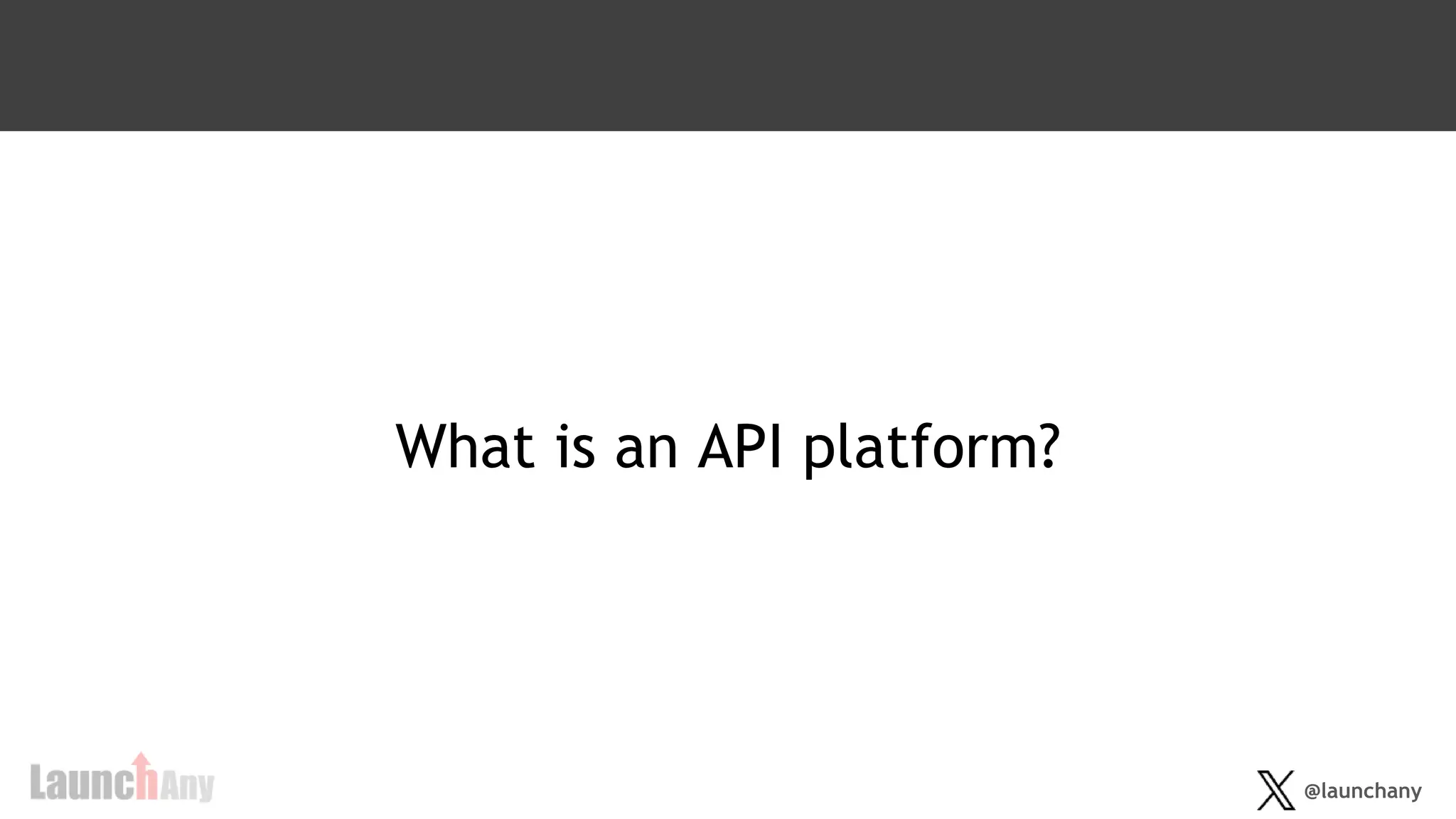 What is an API platform?

LaunchAny

@launchany